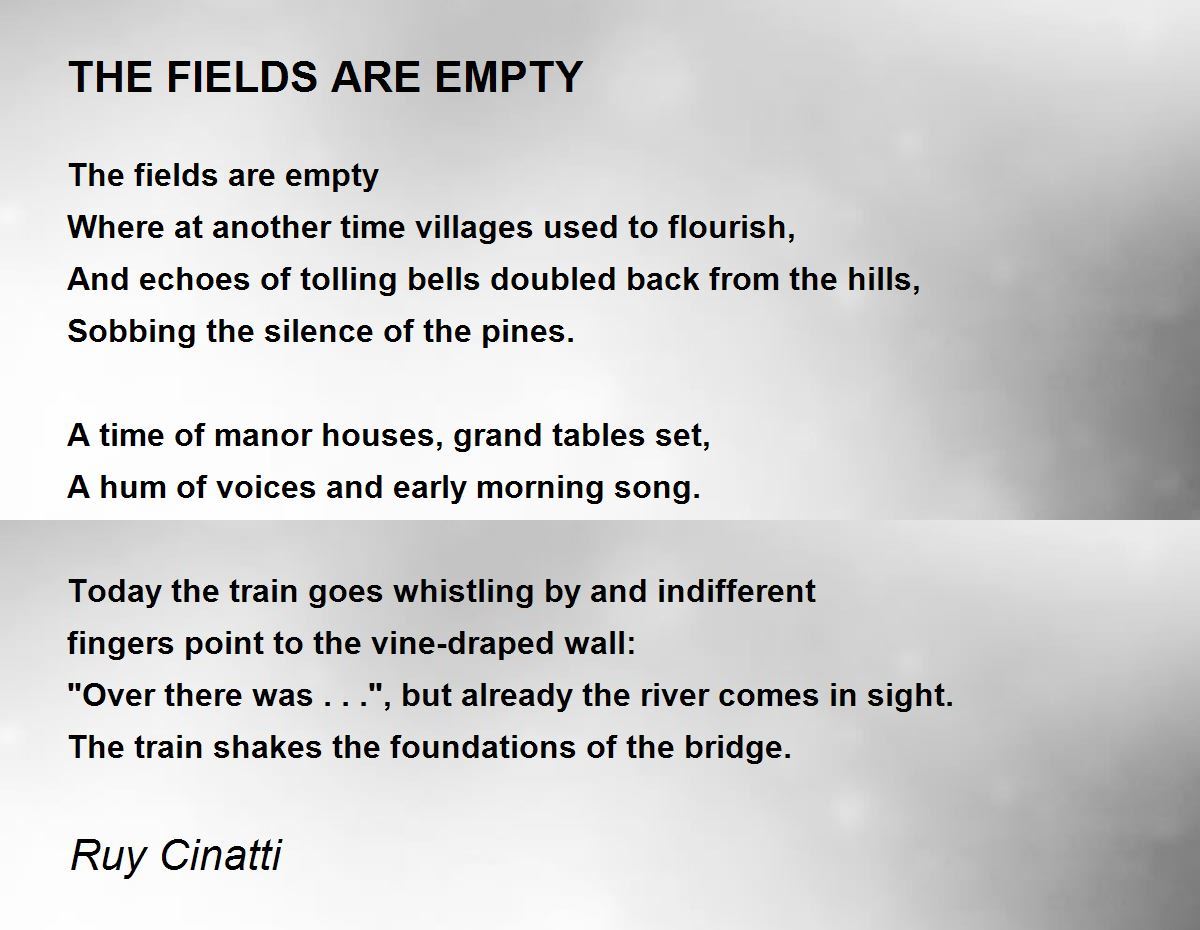 THE FIELDS ARE EMPTY

The fields are empty
Where at another time villages used to flourish,
And echoes of tolling bells doubled back from the hills,
Sobbing the silence of the pines.

A time of manor houses, grand tables set,
A hum of voices and early morning song.

Today the train goes whistling by and indifferent
fingers point to the vine-draped wall:
"Over there was . . .", but already the river comes in sight.
The train shakes the foundations of the bridge.

Ruy Cinatti